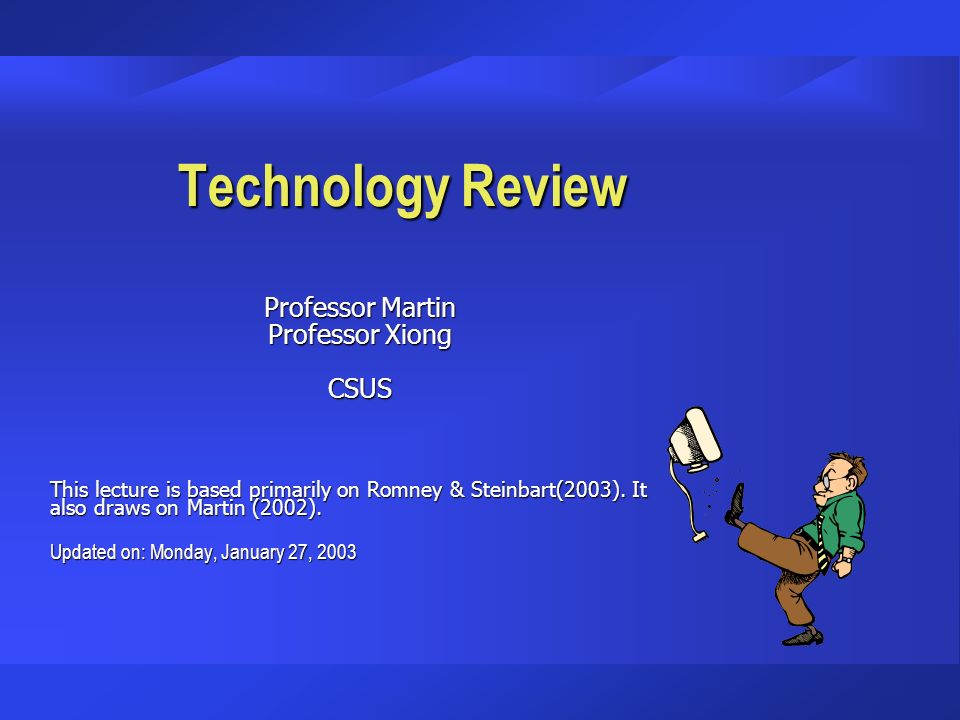 Technology Review

Professor Martin
Professor Xiong

CSUS

This lecture is based primarily on Romney & Steinbart(2003). It also draws on Martin (2002).

Updated on: Monday, January 27, 2003